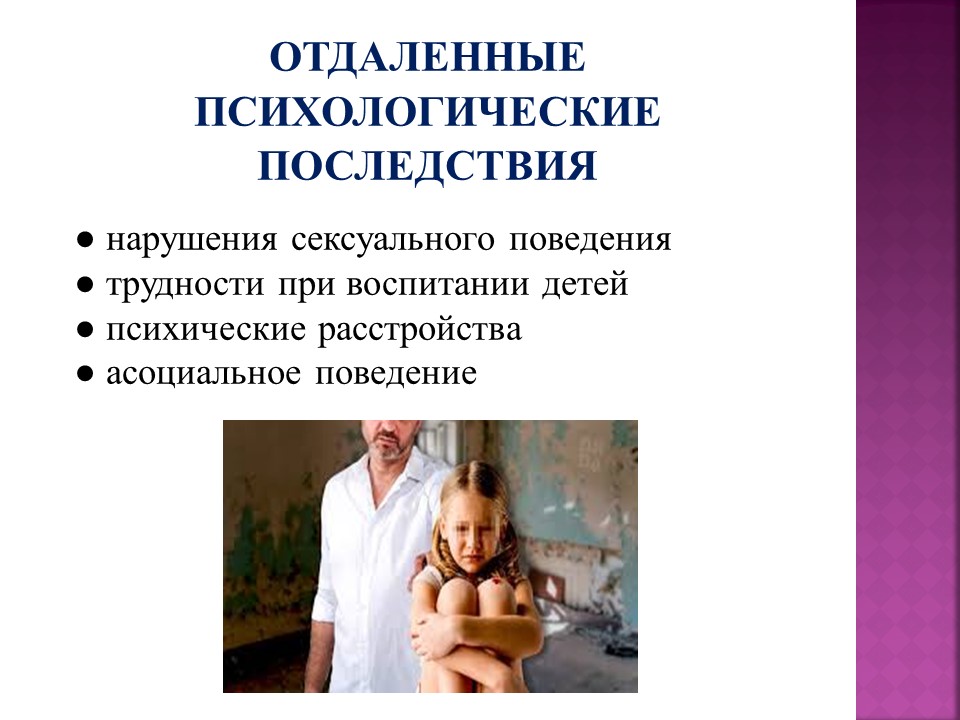 ОТДАЛЕННЫЕ ПСИХОЛОГИЧЕСКИЕ ПОСЛЕДСТВИЯ

● нарушения сексуального поведения
● трудности при воспитании детей
● психические расстройства
● асоциальное поведение